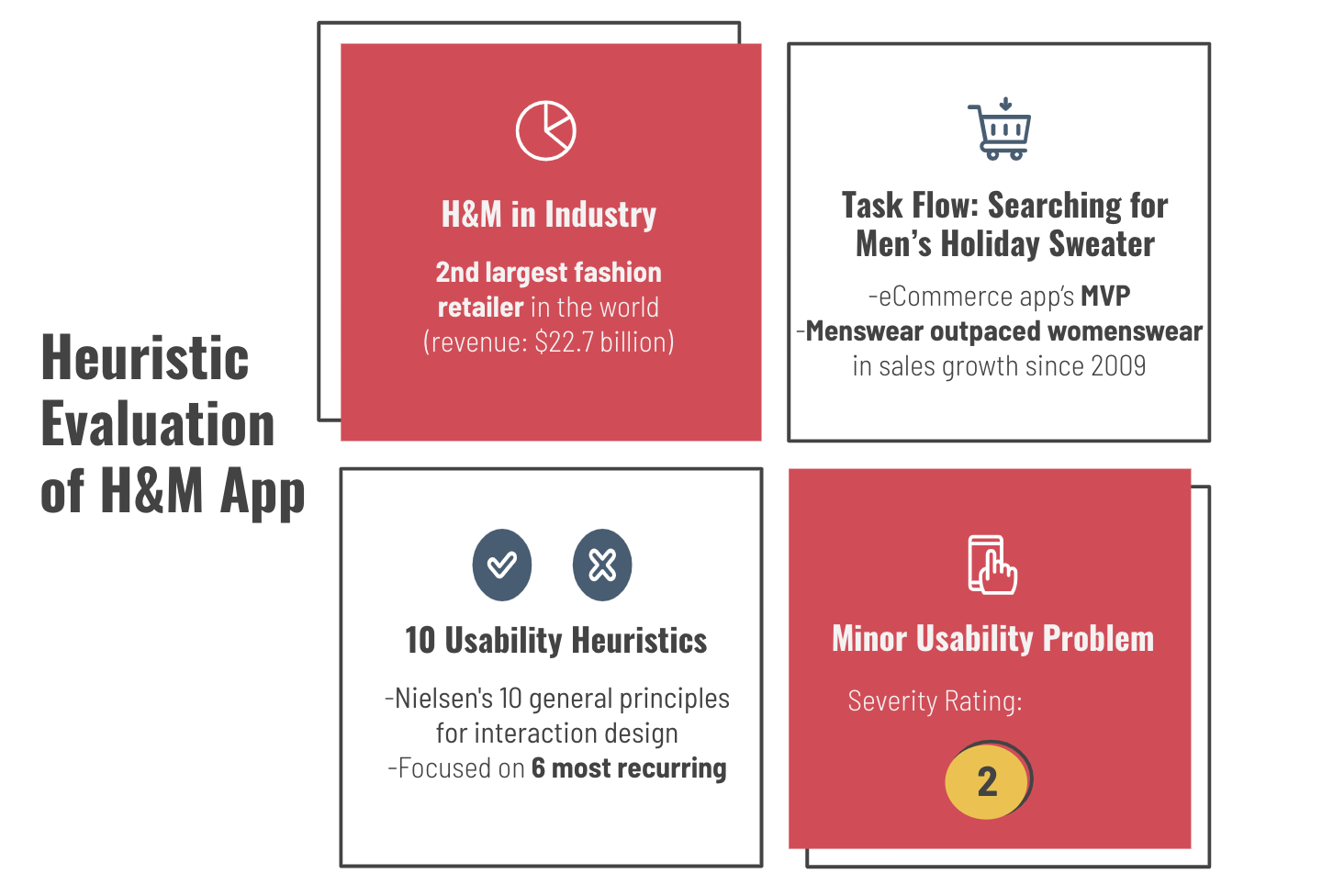 Heuristic Evaluation of H&M App

H&M in Industry

2nd largest fashion retailer in the world (revenue: $22.7 billion)

Task Flow: Searching for Men's Holiday Sweater

-eCommerce app's MVP
-Menswear outpaced womenswear in sales growth since 2009

10 Usability Heuristics

-Nielsen's 10 general principles for interaction design
-Focused on 6 most recurring

Minor Usability Problem

Severity Rating:

2